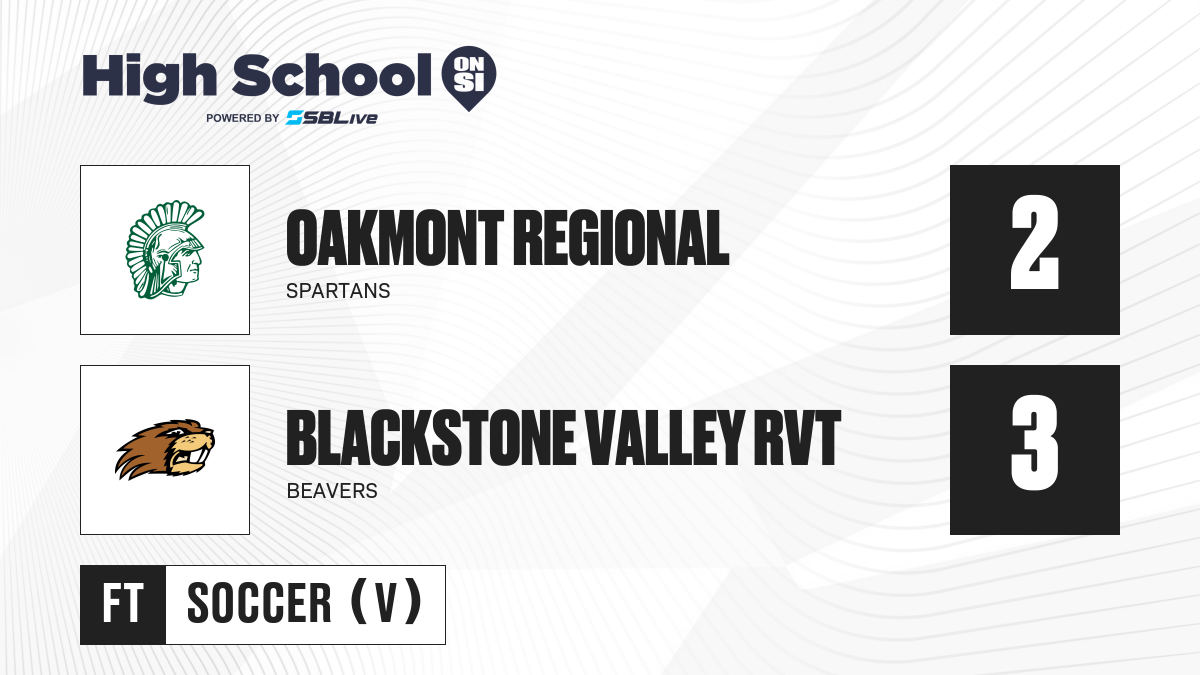 High School ON SI
POWERED BY SBLive

OAKMONT REGIONAL
SPARTANS
2

BLACKSTONE VALLEY RVT
BEAVERS
3

FT SOCCER (V)